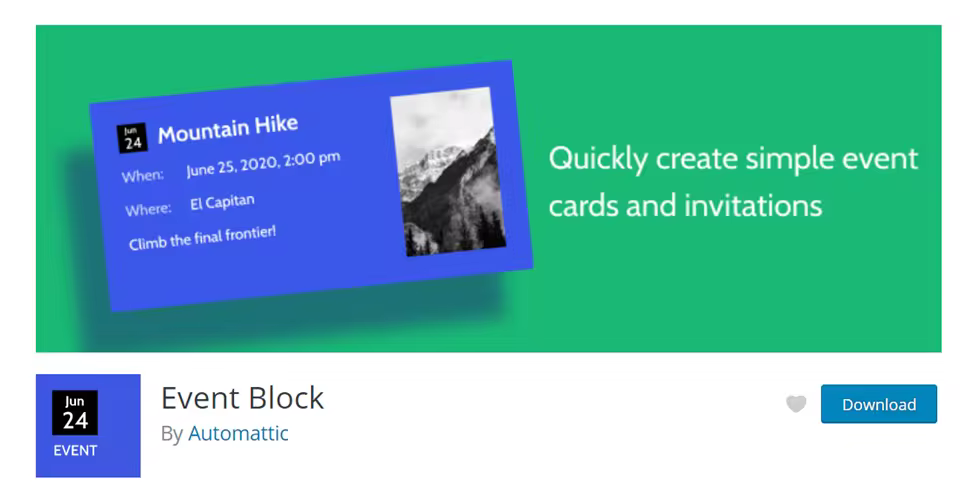 Jun
24
Mountain Hike

When: June 25, 2020, 2:00 pm

Where: El Capitan

Climb the final frontier!

Quickly create simple event cards and invitations

Jun
24
EVENT

Event Block

By Automattic

Download